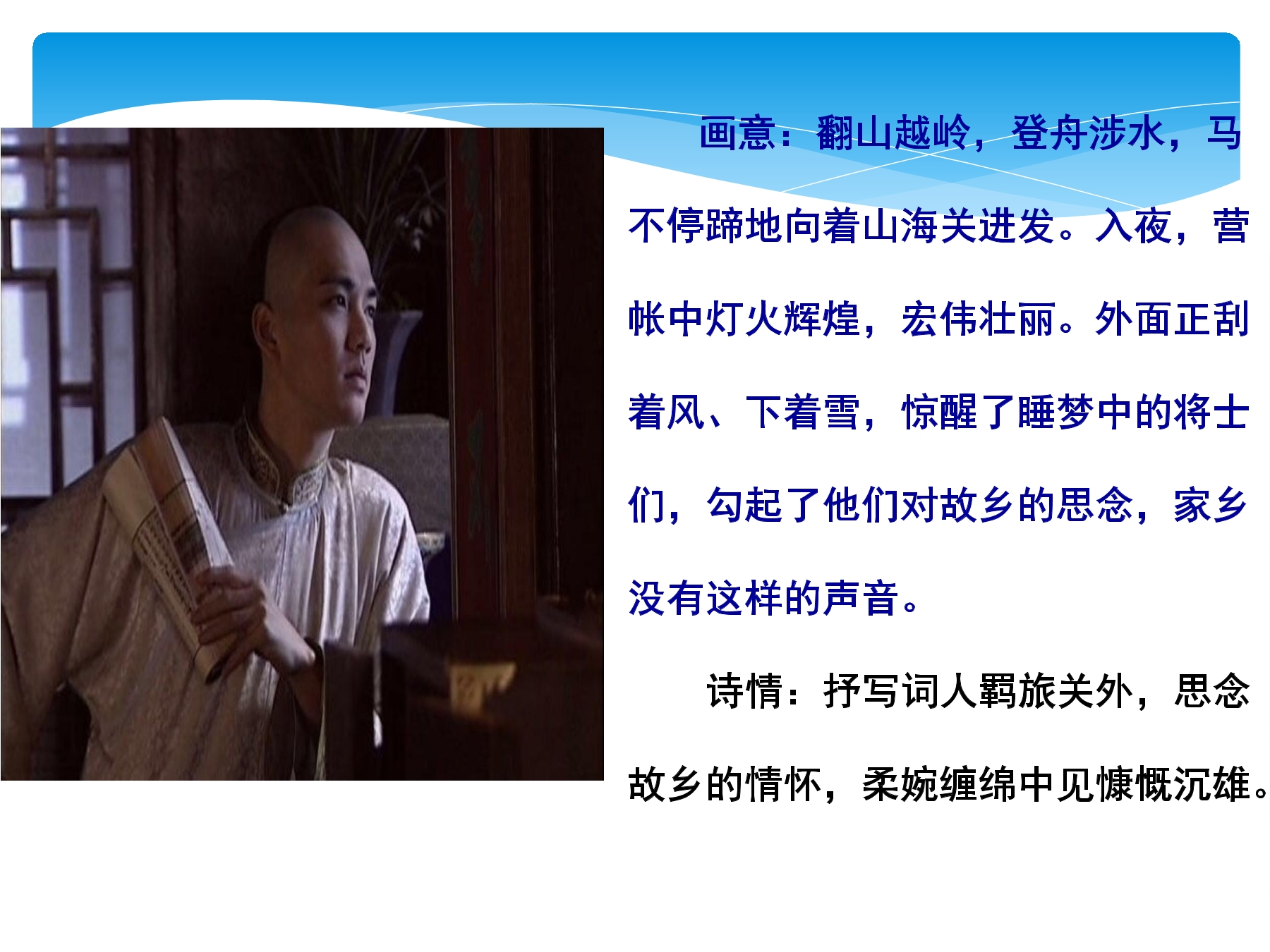 画意：翻山越岭，登舟涉水，马不停蹄地向着山海关进发。入夜，营帐中灯火辉煌，宏伟壮丽。外面正刮着风、下着雪，惊醒了睡梦中的将士们，勾起了他们对故乡的思念，家乡没有这样的声音。

诗情：抒写词人羁旅关外，思念故乡的情怀，柔婉缠绵中见慷慨沉雄。